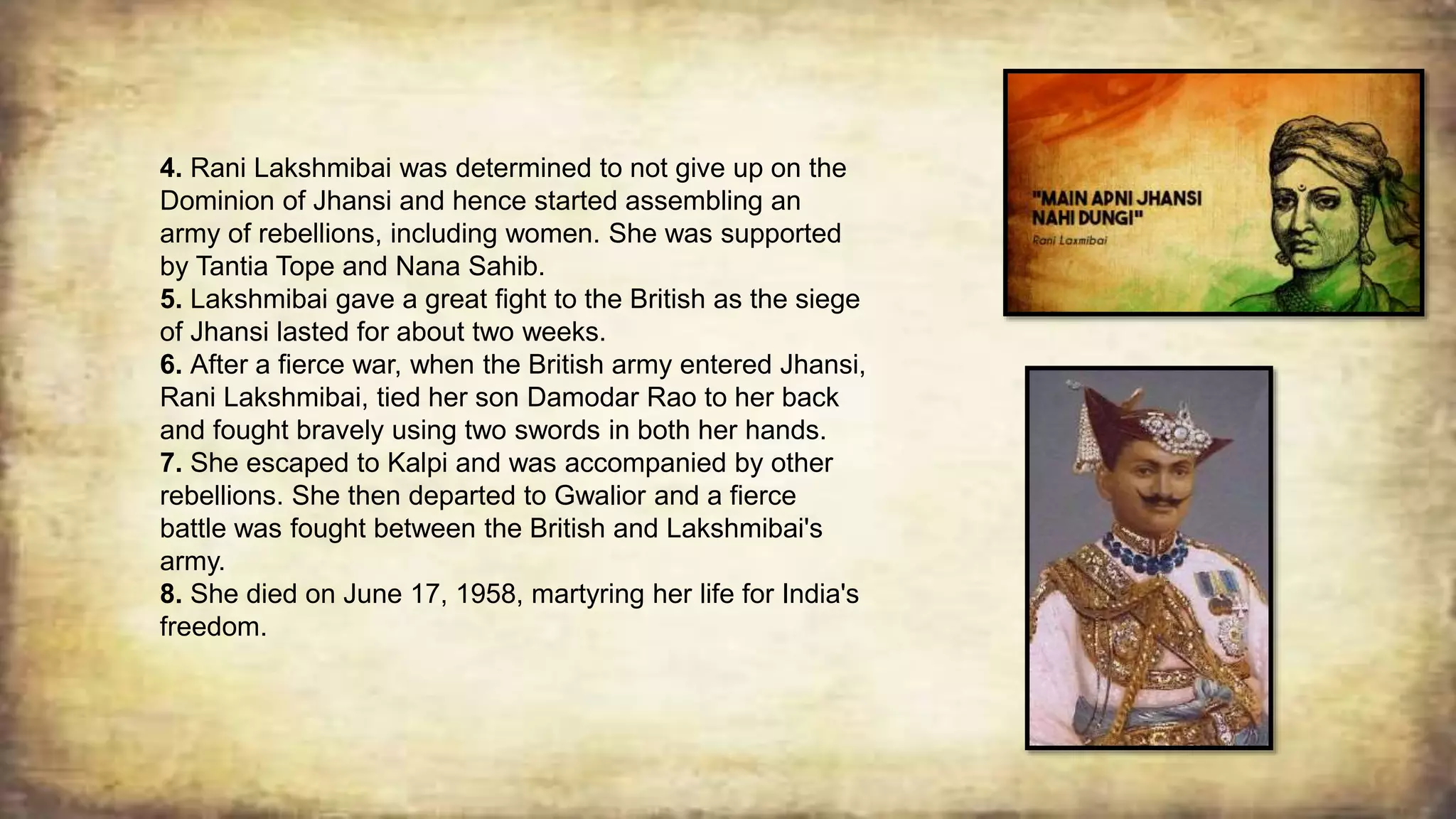 4. Rani Lakshmibai was determined to not give up on the Dominion of Jhansi and hence started assembling an army of rebellions, including women. She was supported by Tantia Tope and Nana Sahib.
5. Lakshmibai gave a great fight to the British as the siege of Jhansi lasted for about two weeks.
6. After a fierce war, when the British army entered Jhansi, Rani Lakshmibai, tied her son Damodar Rao to her back and fought bravely using two swords in both her hands.
7. She escaped to Kalpi and was accompanied by other rebellions. She then departed to Gwalior and a fierce battle was fought between the British and Lakshmibai's army.
8. She died on June 17, 1958, martyring her life for India's freedom.

"MAIN APNI JHANSI NAHI DUNGI"
Rani Laxmibai